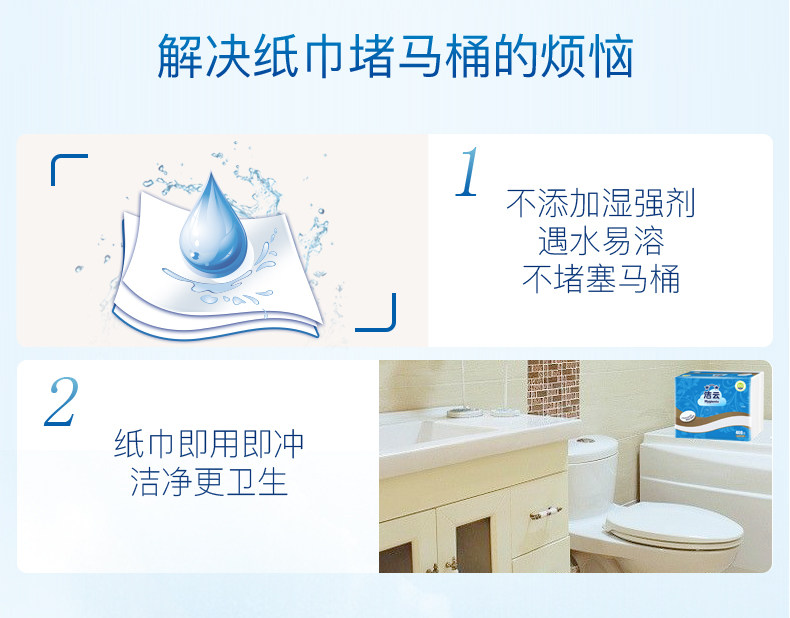 解决纸巾堵马桶的烦恼

1
不添加湿强剂
遇水易溶
不堵塞马桶

2
纸巾即用即冲
洁净更卫生

洁云